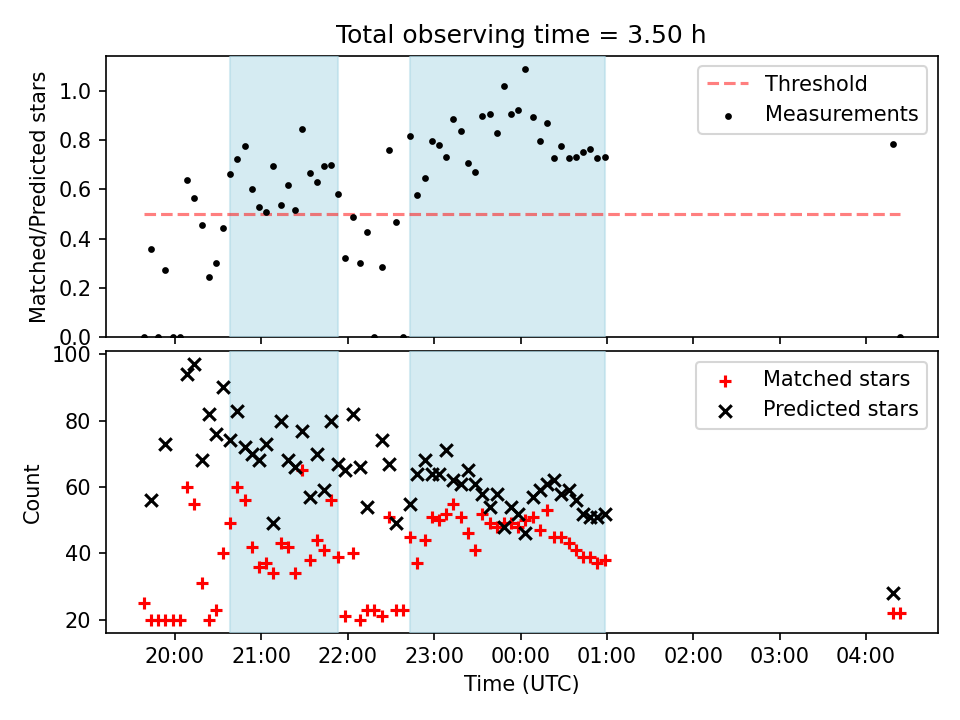 Total observing time = 3.50 h

Matched/Predicted stars

1.0
0.8
0.6
0.4
0.2
0.0

Threshold
Measurements

Count

100
80
60
40
20

Matched stars
Predicted stars

20:00
21:00
22:00
23:00
00:00
01:00
02:00
03:00
04:00

Time (UTC)